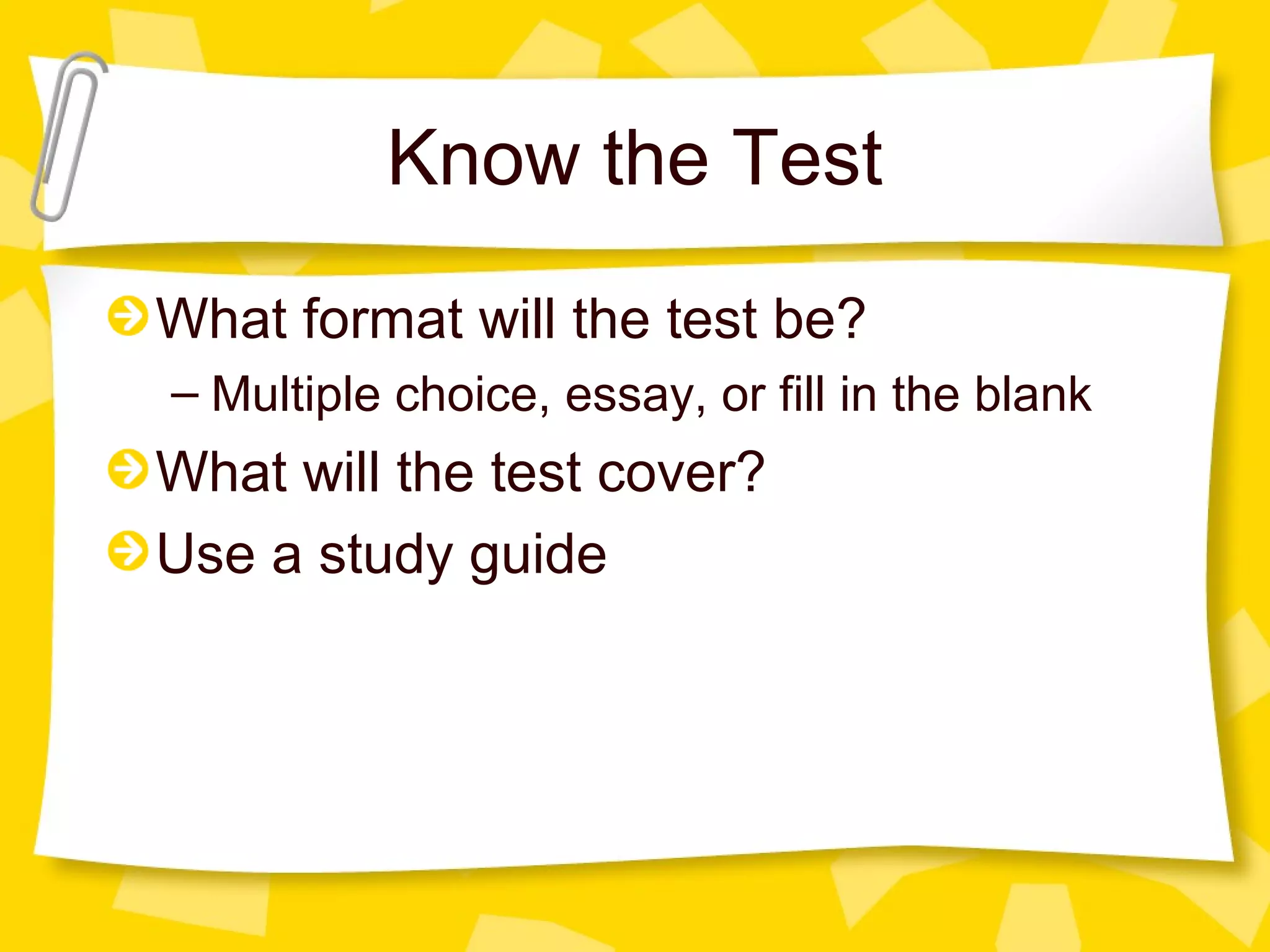 Know the Test

What format will the test be?

– Multiple choice, essay, or fill in the blank

What will the test cover?

Use a study guide